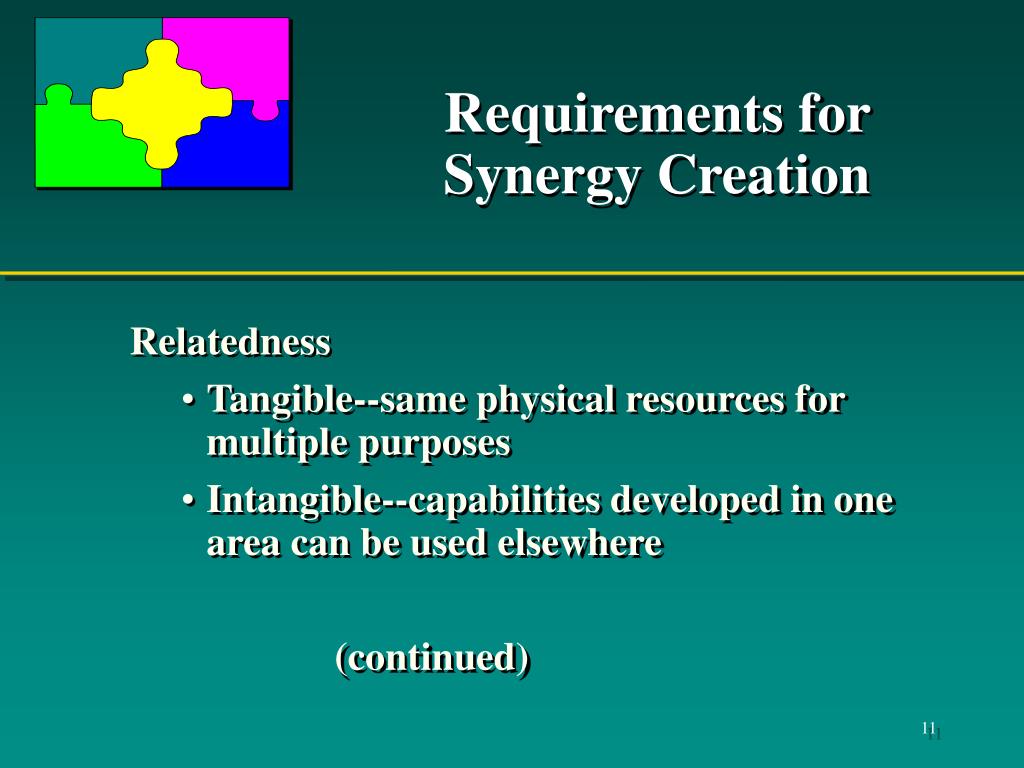 Requirements for Synergy Creation

Relatedness

• Tangible--same physical resources for multiple purposes

• Intangible--capabilities developed in one area can be used elsewhere

(continued)

11